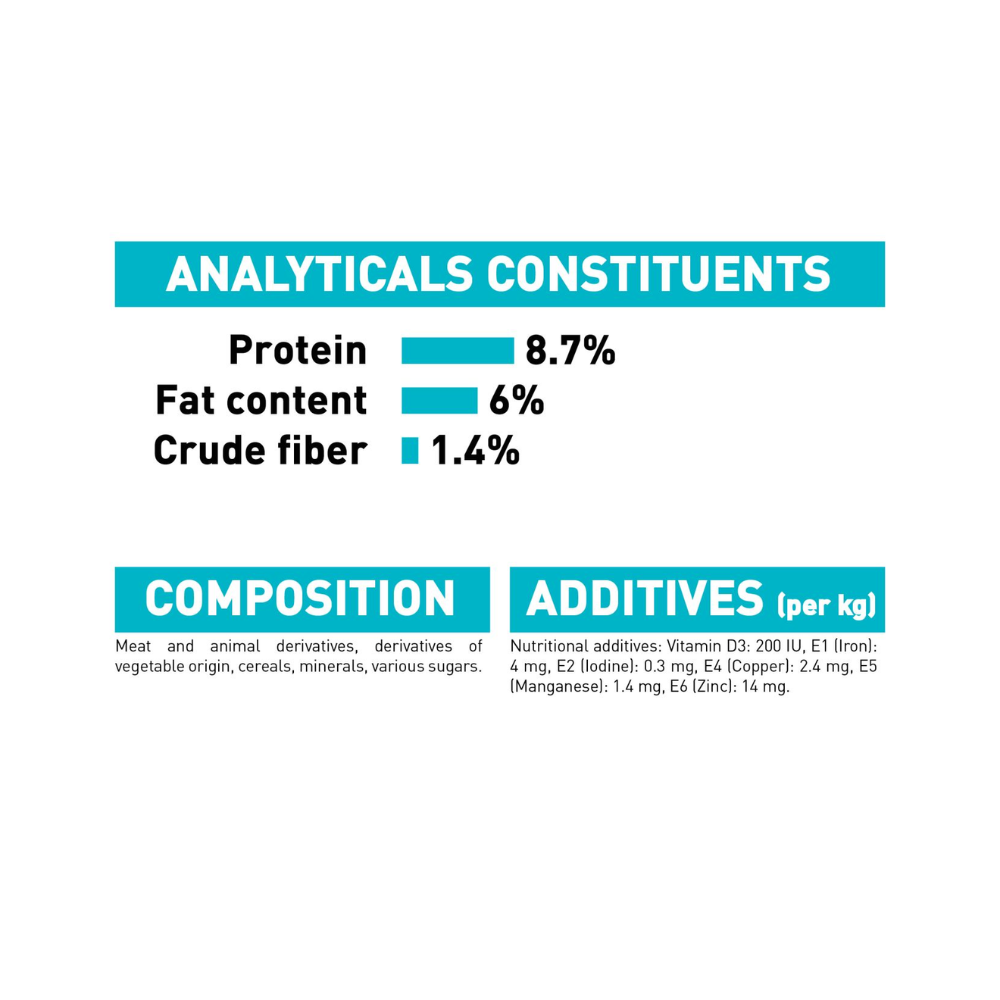 ANALYTICALS CONSTITUENTS

Protein 8.7%
Fat content 6%
Crude fiber 1.4%

COMPOSITION

Meat and animal derivatives, derivatives of vegetable origin, cereals, minerals, various sugars.

ADDITIVES (per kg)

Nutritional additives: Vitamin D3: 200 IU, E1 (Iron): 4 mg, E2 (Iodine): 0.3 mg, E4 (Copper): 2.4 mg, E5 (Manganese): 1.4 mg, E6 (Zinc): 14 mg.